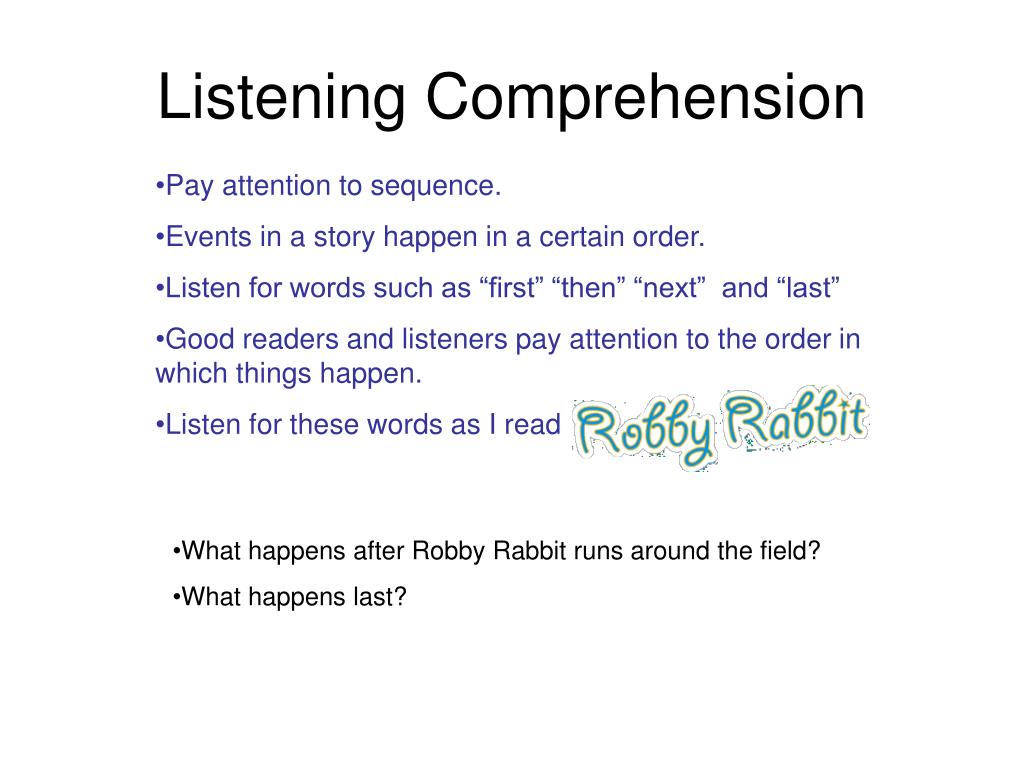 Listening Comprehension

•Pay attention to sequence.

•Events in a story happen in a certain order.

•Listen for words such as “first” “then” “next” and “last”

•Good readers and listeners pay attention to the order in which things happen.

•Listen for these words as I read Robby Rabbit

•What happens after Robby Rabbit runs around the field?

•What happens last?